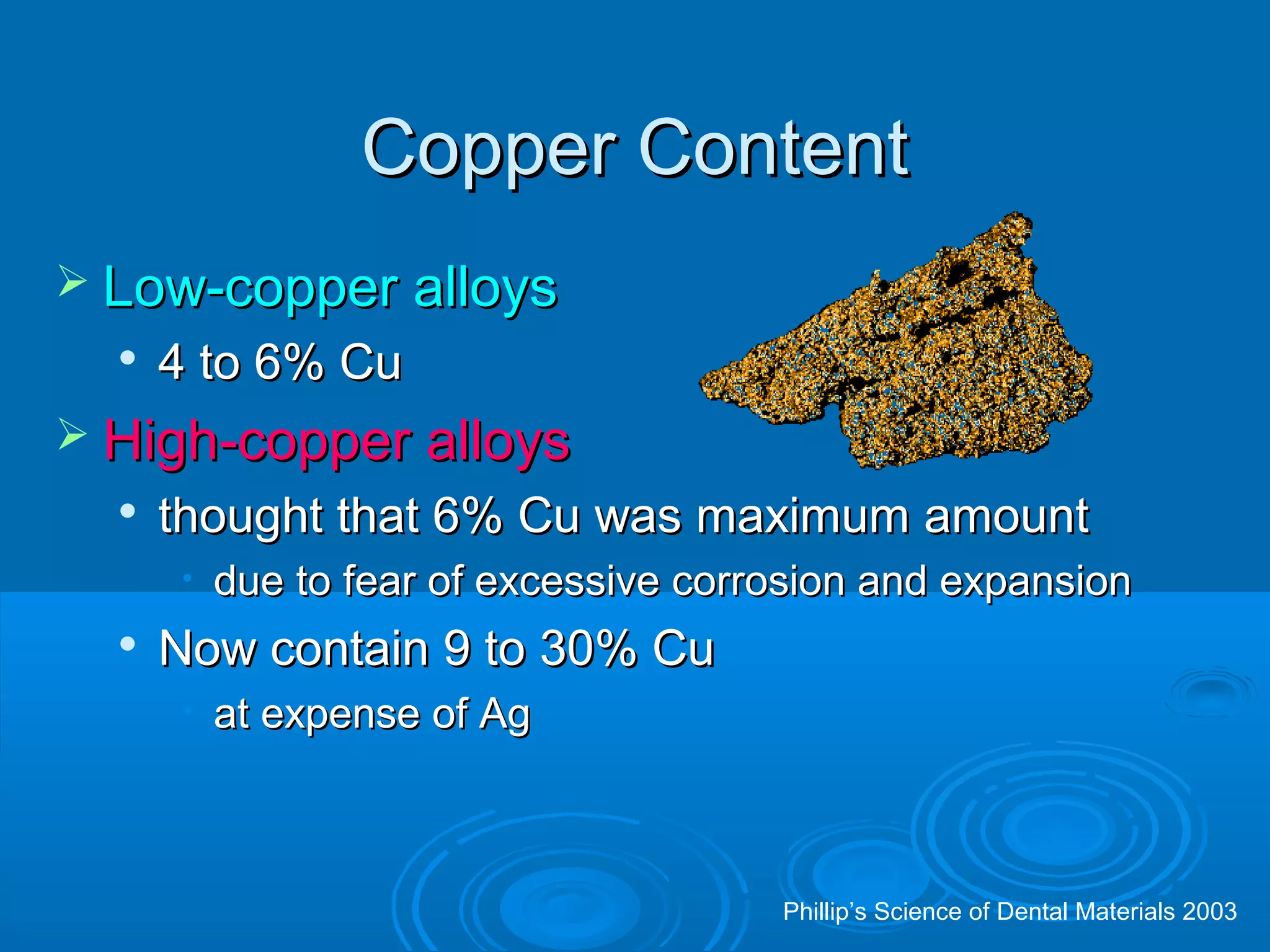 Copper Content

➢ Low-copper alloys
• 4 to 6% Cu

➢ High-copper alloys
• thought that 6% Cu was maximum amount
• due to fear of excessive corrosion and expansion
• Now contain 9 to 30% Cu
• at expense of Ag

Phillip's Science of Dental Materials 2003